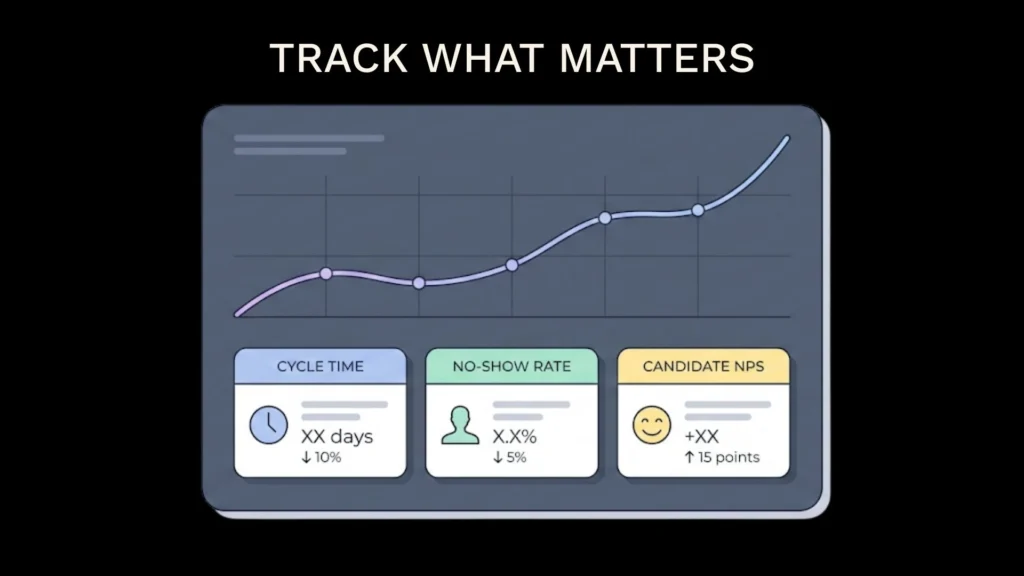 TRACK WHAT MATTERS

CYCLE TIME
XX days
↓ 10%

NO-SHOW RATE
X.X%
↓ 5%

CANDIDATE NPS
+XX
↑ 15 points